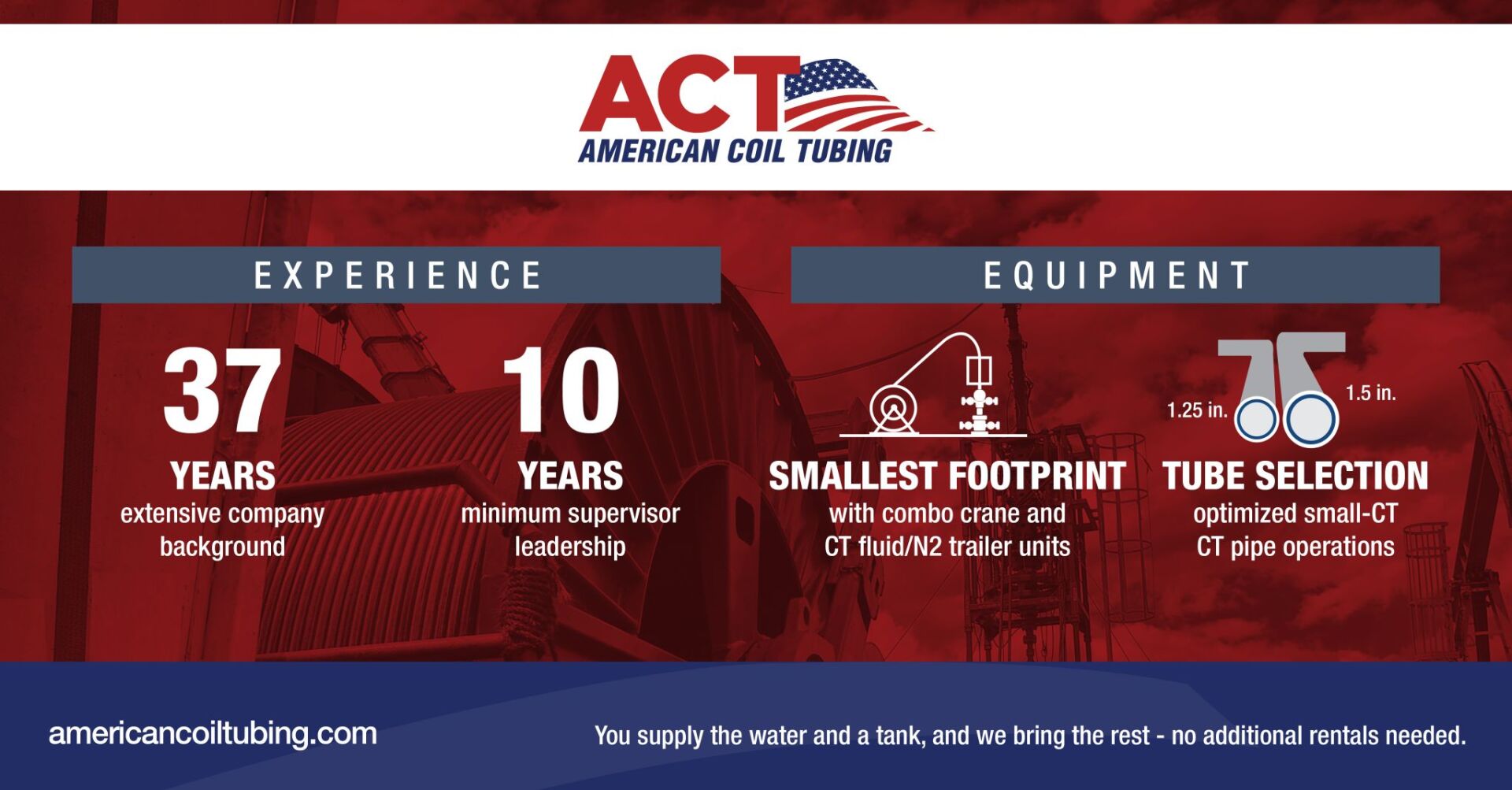 ACT
AMERICAN COIL TUBING

EXPERIENCE

37
YEARS
extensive company background

10
YEARS
minimum supervisor leadership

EQUIPMENT

SMALLEST FOOTPRINT
with combo crane and CT fluid/N2 trailer units

1.25 in.
1.5 in.
TUBE SELECTION
optimized small-CT CT pipe operations

americancoiltubing.com

You supply the water and a tank, and we bring the rest - no additional rentals needed.